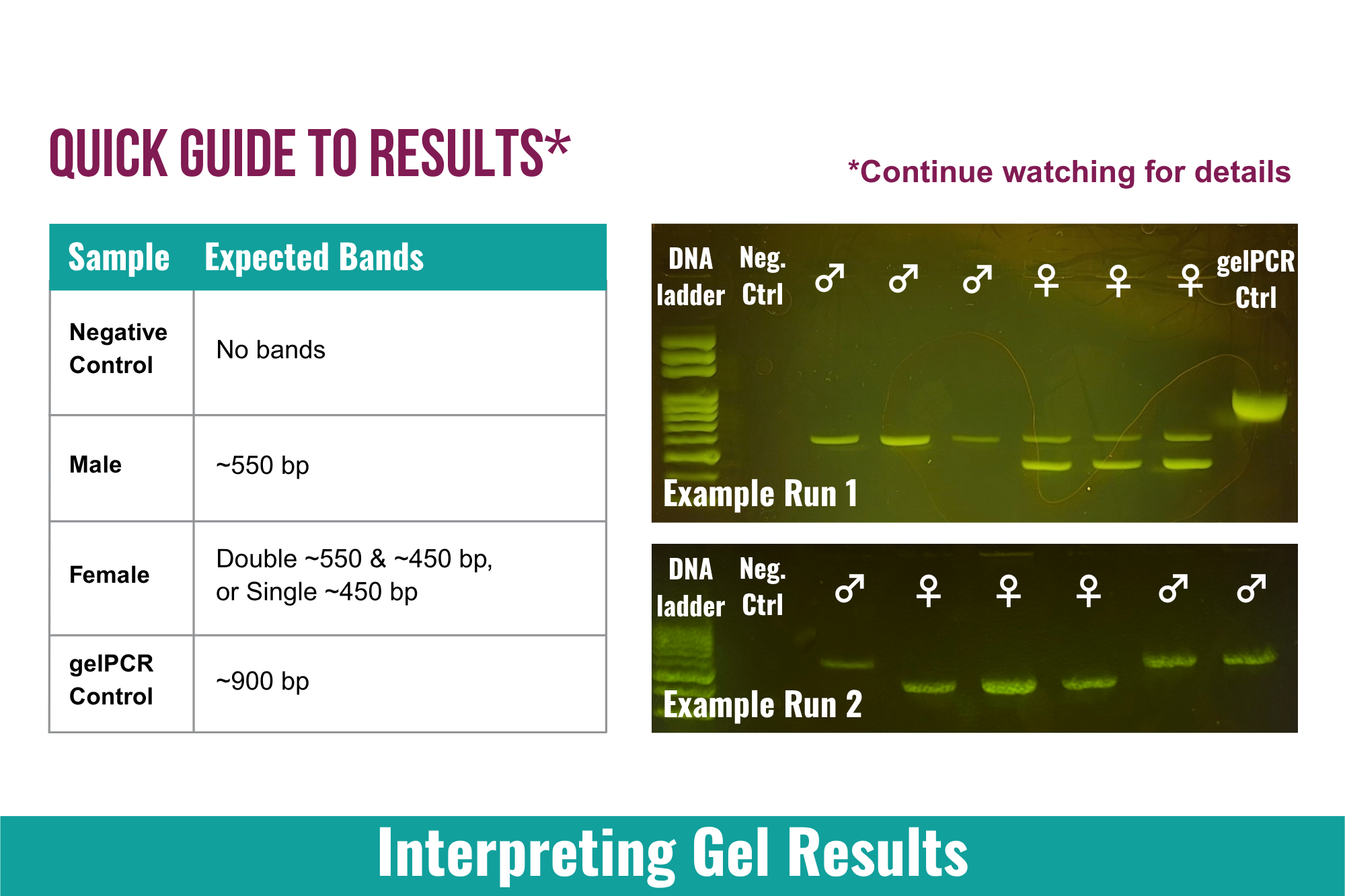 QUICK GUIDE TO RESULTS*

*Continue watching for details

| Sample | Expected Bands |
|---|---|
| Negative Control | No bands |
| Male | ~550 bp |
| Female | Double ~550 & ~450 bp, or Single ~450 bp |
| gelPCR Control | ~900 bp |

DNA ladder Neg. Ctrl ♂ ♂ ♂ ♀ ♀ ♀ gelPCR Ctrl

Example Run 1

DNA ladder Neg. Ctrl ♂ ♀ ♀ ♀ ♂ ♂

Example Run 2

Interpreting Gel Results